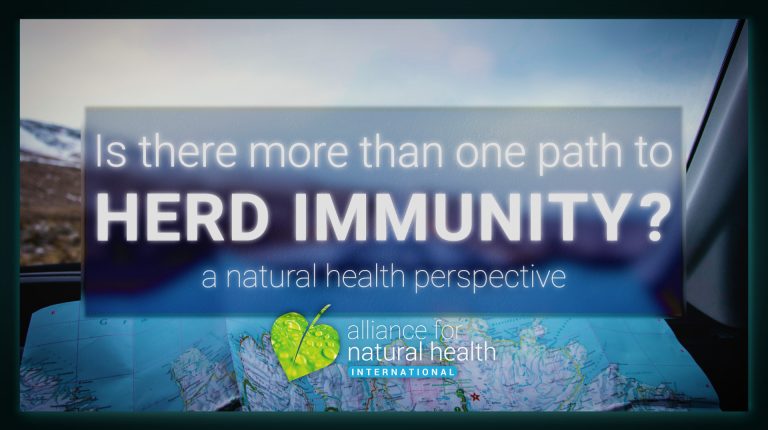 Is there more than one path to
HERD IMMUNITY?
a natural health perspective

alliance for
natural health
INTERNATIONAL